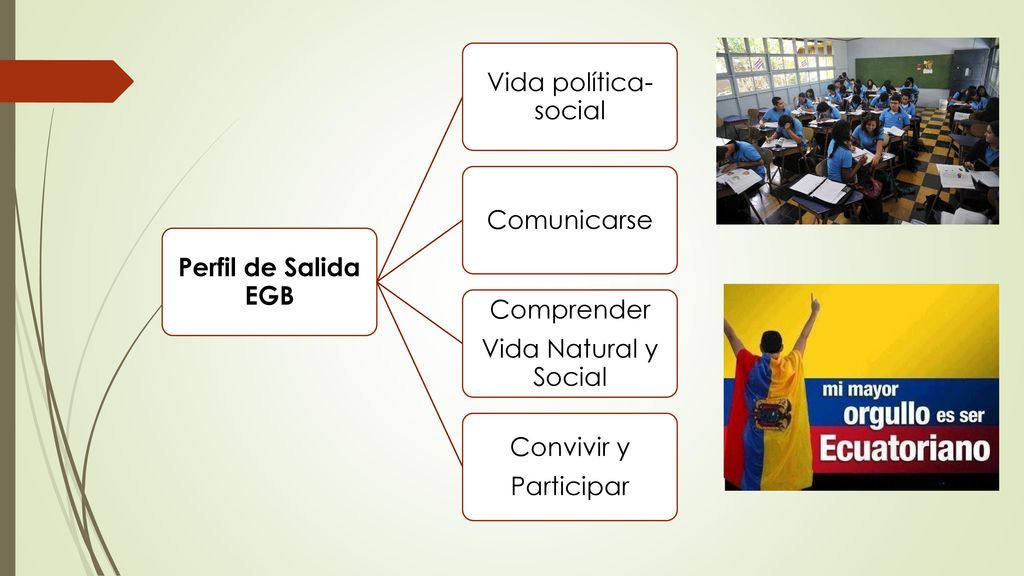 Perfil de Salida EGB

Vida política-social

Comunicarse

Comprender
Vida Natural y Social

Convivir y
Participar

mi mayor
orgullo es ser
Ecuatoriano